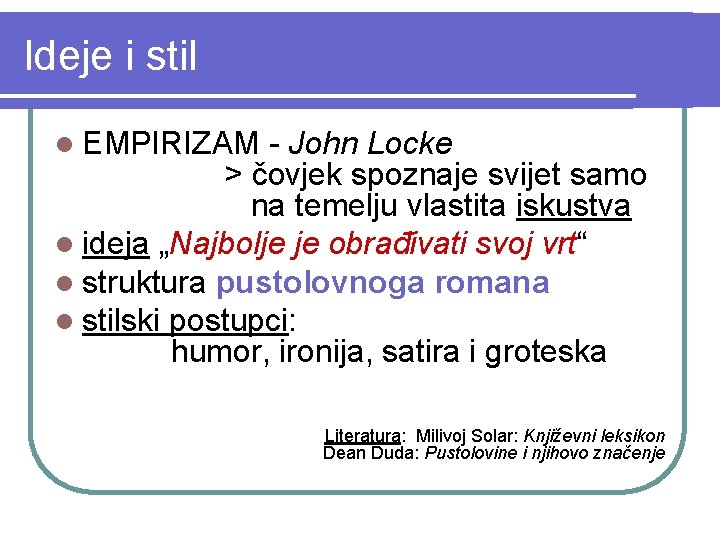 Ideje i stil

EMPIRIZAM - John Locke
> čovjek spoznaje svijet samo na temelju vlastita iskustva

ideja „Najbolje je obrađivati svoj vrt“

struktura pustolovnoga romana

stilski postupci:
humor, ironija, satira i groteska

Literatura: Milivoj Solar: Književni leksikon
Dean Duda: Pustolovine i njihovo značenje